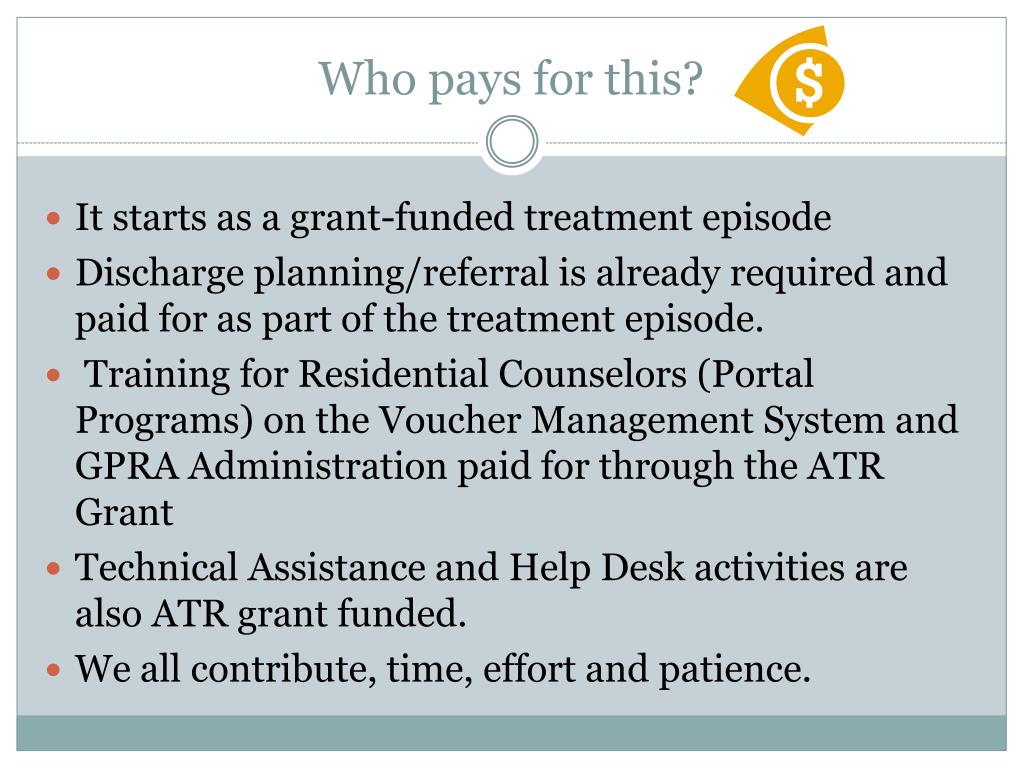 Who pays for this?

$

- It starts as a grant-funded treatment episode
- Discharge planning/referral is already required and paid for as part of the treatment episode.
- Training for Residential Counselors (Portal Programs) on the Voucher Management System and GPRA Administration paid for through the ATR Grant
- Technical Assistance and Help Desk activities are also ATR grant funded.
- We all contribute, time, effort and patience.